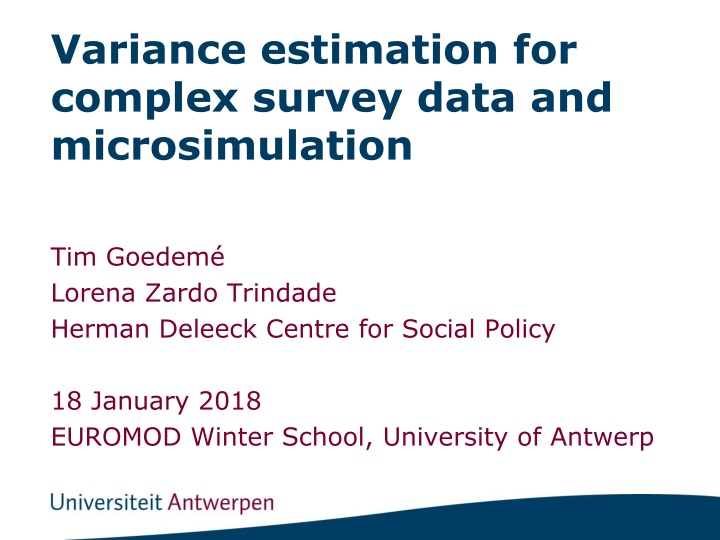 Variance estimation for complex survey data and microsimulation

Tim Goedemé
Lorena Zardo Trindade
Herman Deleeck Centre for Social Policy

18 January 2018
EUROMOD Winter School, University of Antwerp

Universiteit Antwerpen